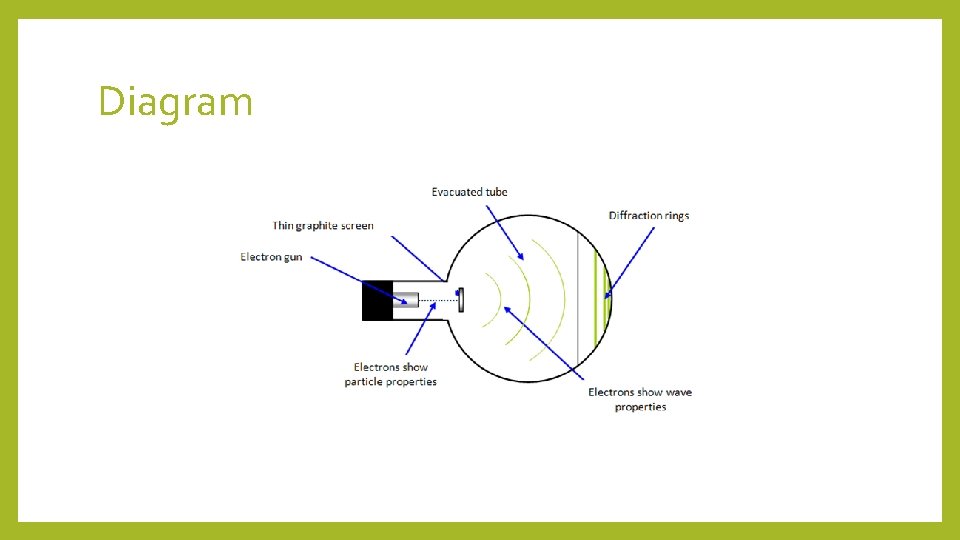 Diagram

Evacuated tube

Thin graphite screen

Diffraction rings

Electron gun

Electrons show particle properties

Electrons show wave properties